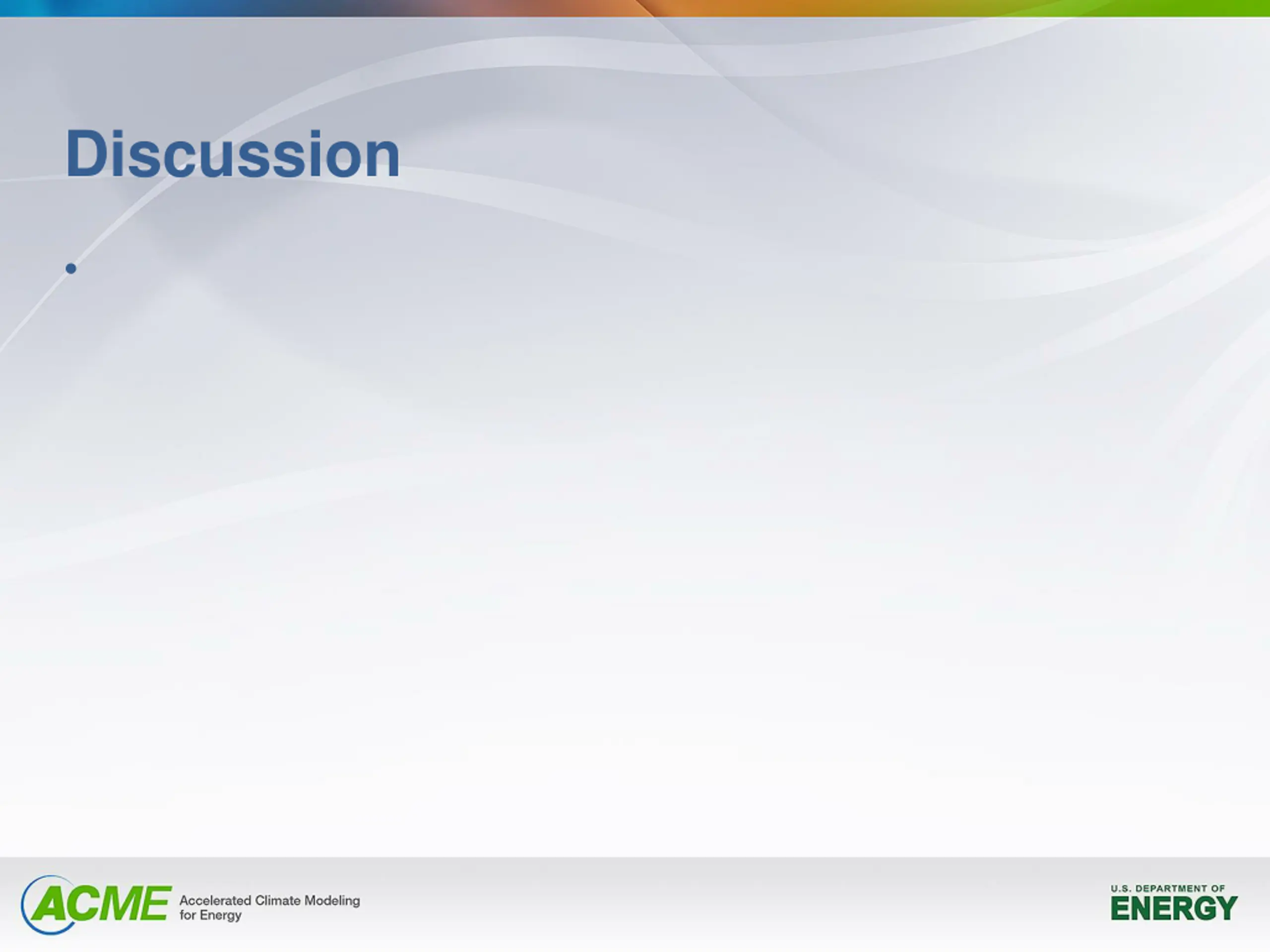 Discussion

•

ACME Accelerated Climate Modeling for Energy

U.S. DEPARTMENT OF ENERGY